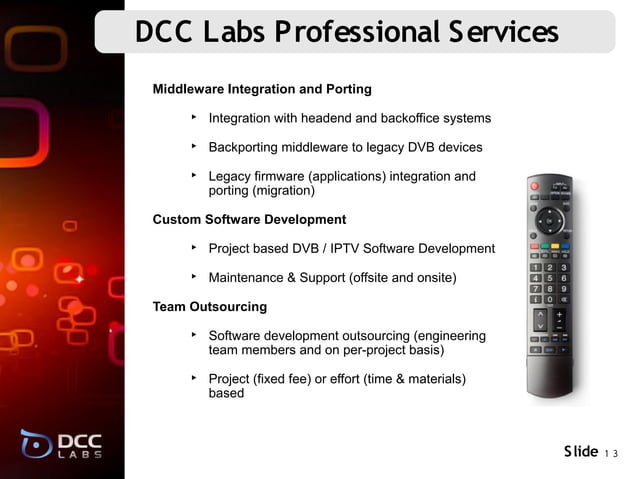 DCC Labs Professional Services

Middleware Integration and Porting

‣ Integration with headend and backoffice systems

‣ Backporting middleware to legacy DVB devices

‣ Legacy firmware (applications) integration and porting (migration)

Custom Software Development

‣ Project based DVB / IPTV Software Development

‣ Maintenance & Support (offsite and onsite)

Team Outsourcing

‣ Software development outsourcing (engineering team members and on per-project basis)

‣ Project (fixed fee) or effort (time & materials) based

1 2 3
4 5 6
7 8 9
0

DCC LABS

Slide 13